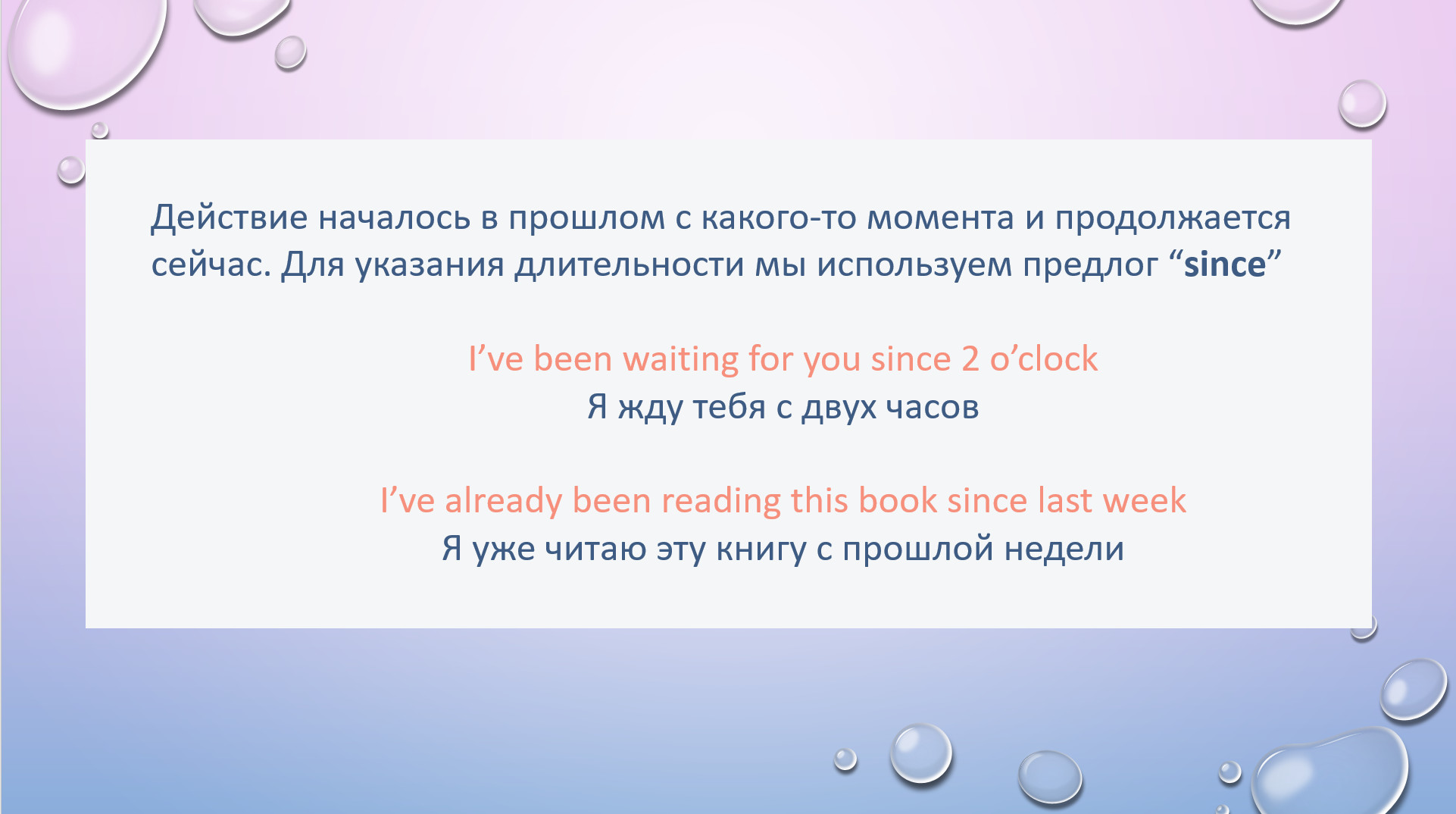 Действие началось в прошлом с какого-то момента и продолжается сейчас. Для указания длительности мы используем предлог “since”

I’ve been waiting for you since 2 o’clock
Я жду тебя с двух часов

I’ve already been reading this book since last week
Я уже читаю эту книгу с прошлой недели